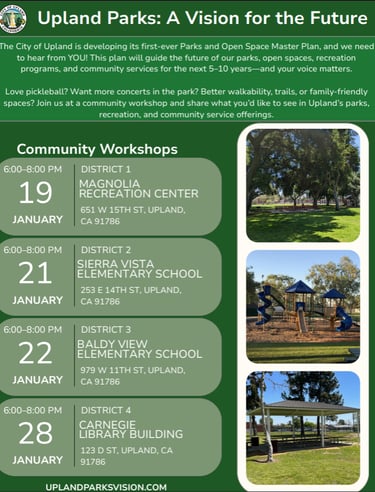 Upland Parks: A Vision for the Future

The City of Upland is developing its first-ever Parks and Open Space Master Plan, and we need to hear from YOU! This plan will guide the future of our parks, open spaces, recreation programs, and community services for the next 5–10 years—and your voice matters.

Love pickleball? Want more concerts in the park? Better walkability, trails, or family-friendly spaces? Join us at a community workshop and share what you'd like to see in Upland's parks, recreation, and community service offerings.

Community Workshops

6:00–8:00 PM
19
JANUARY
DISTRICT 1
MAGNOLIA RECREATION CENTER
651 W 15TH ST, UPLAND, CA 91786

6:00–8:00 PM
21
JANUARY
DISTRICT 2
SIERRA VISTA ELEMENTARY SCHOOL
253 E 14TH ST, UPLAND, CA 91786

6:00–8:00 PM
22
JANUARY
DISTRICT 3
BALDY VIEW ELEMENTARY SCHOOL
979 W 11TH ST, UPLAND, CA 91786

6:00–8:00 PM
28
JANUARY
DISTRICT 4
CARNEGIE LIBRARY BUILDING
123 D ST, UPLAND, CA 91786

UPLANDPARKSVISION.COM